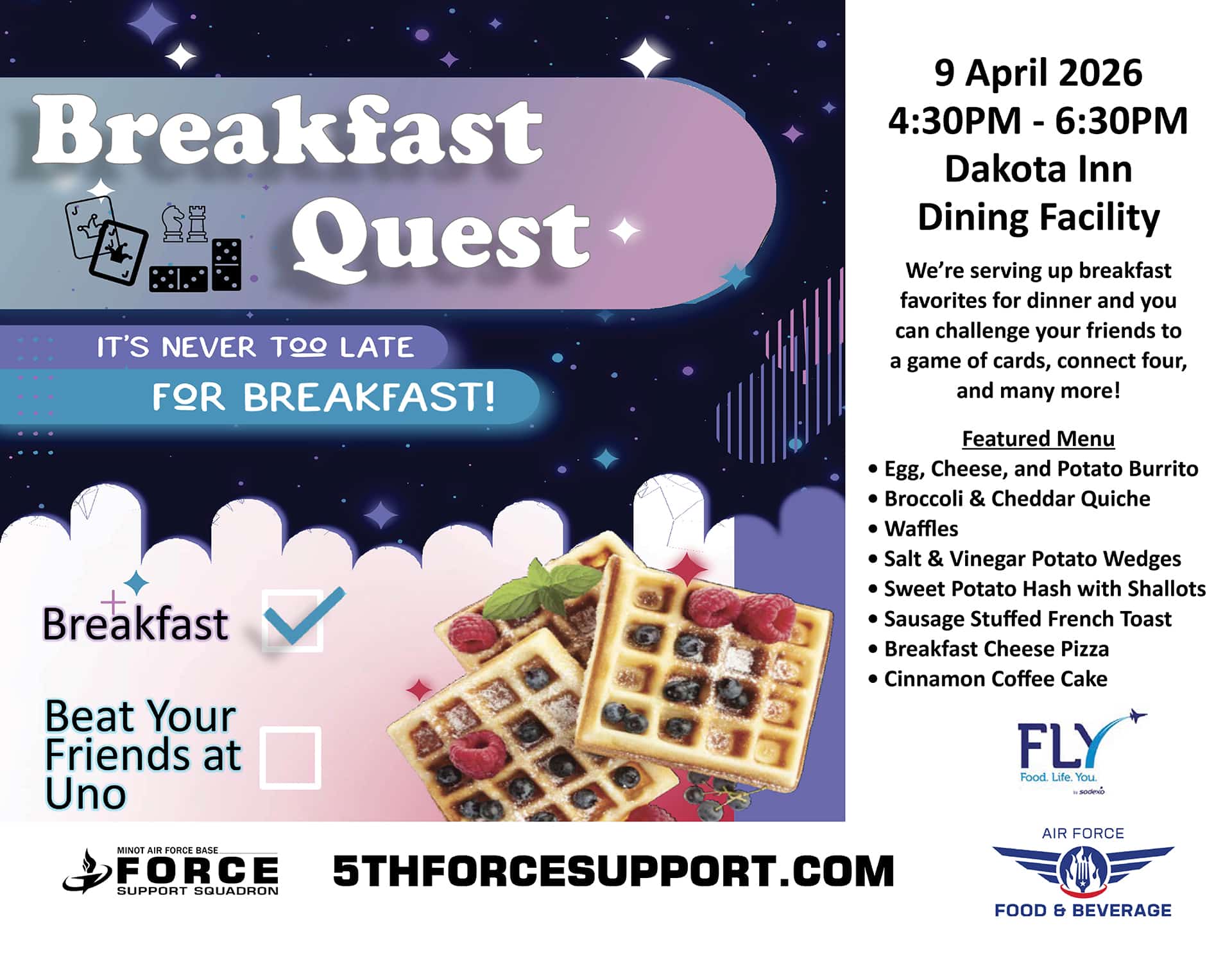 Breakfast Quest

IT'S NEVER TOO LATE
FOR BREAKFAST!

Breakfast

Beat Your Friends at Uno

9 April 2026
4:30PM - 6:30PM
Dakota Inn
Dining Facility

We're serving up breakfast favorites for dinner and you can challenge your friends to a game of cards, connect four, and many more!

Featured Menu
• Egg, Cheese, and Potato Burrito
• Broccoli & Cheddar Quiche
• Waffles
• Salt & Vinegar Potato Wedges
• Sweet Potato Hash with Shallots
• Sausage Stuffed French Toast
• Breakfast Cheese Pizza
• Cinnamon Coffee Cake

FLY
Food. Life. You.
by sodexo

MINOT AIR FORCE BASE
FORCE
SUPPORT SQUADRON

5THFORCESUPPORT.COM

AIR FORCE
FOOD & BEVERAGE